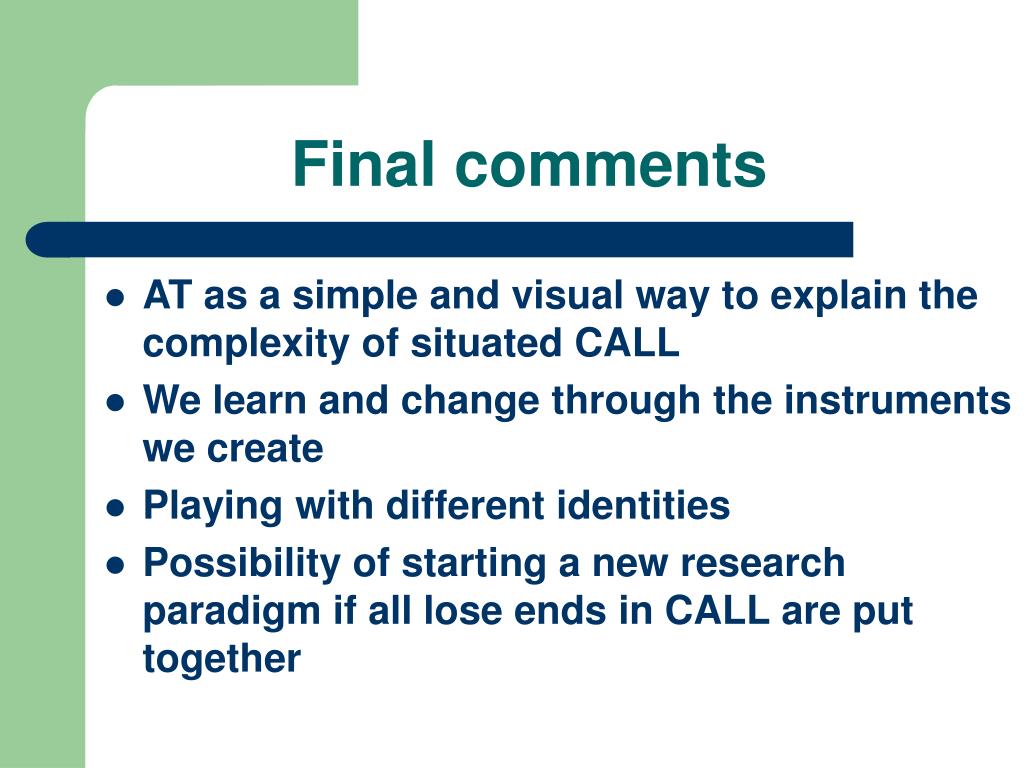 Final comments

- AT as a simple and visual way to explain the complexity of situated CALL
- We learn and change through the instruments we create
- Playing with different identities
- Possibility of starting a new research paradigm if all lose ends in CALL are put together